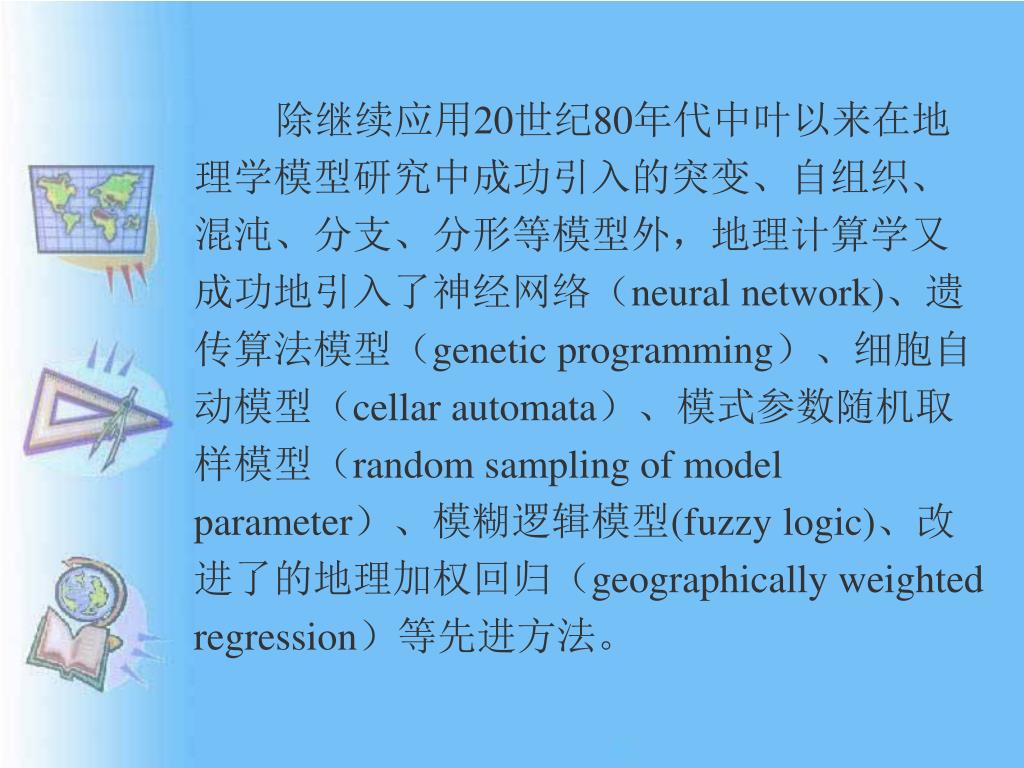 除继续应用20世纪80年代中叶以来在地理学模型研究中成功引入的突变、自组织、混沌、分支、分形等模型外，地理计算学又成功地引入了神经网络（neural network)、遗传算法模型（genetic programming）、细胞自动模型（cellar automata）、模式参数随机取样模型（random sampling of model parameter）、模糊逻辑模型(fuzzy logic)、改进了的地理加权回归（geographically weighted regression）等先进方法。